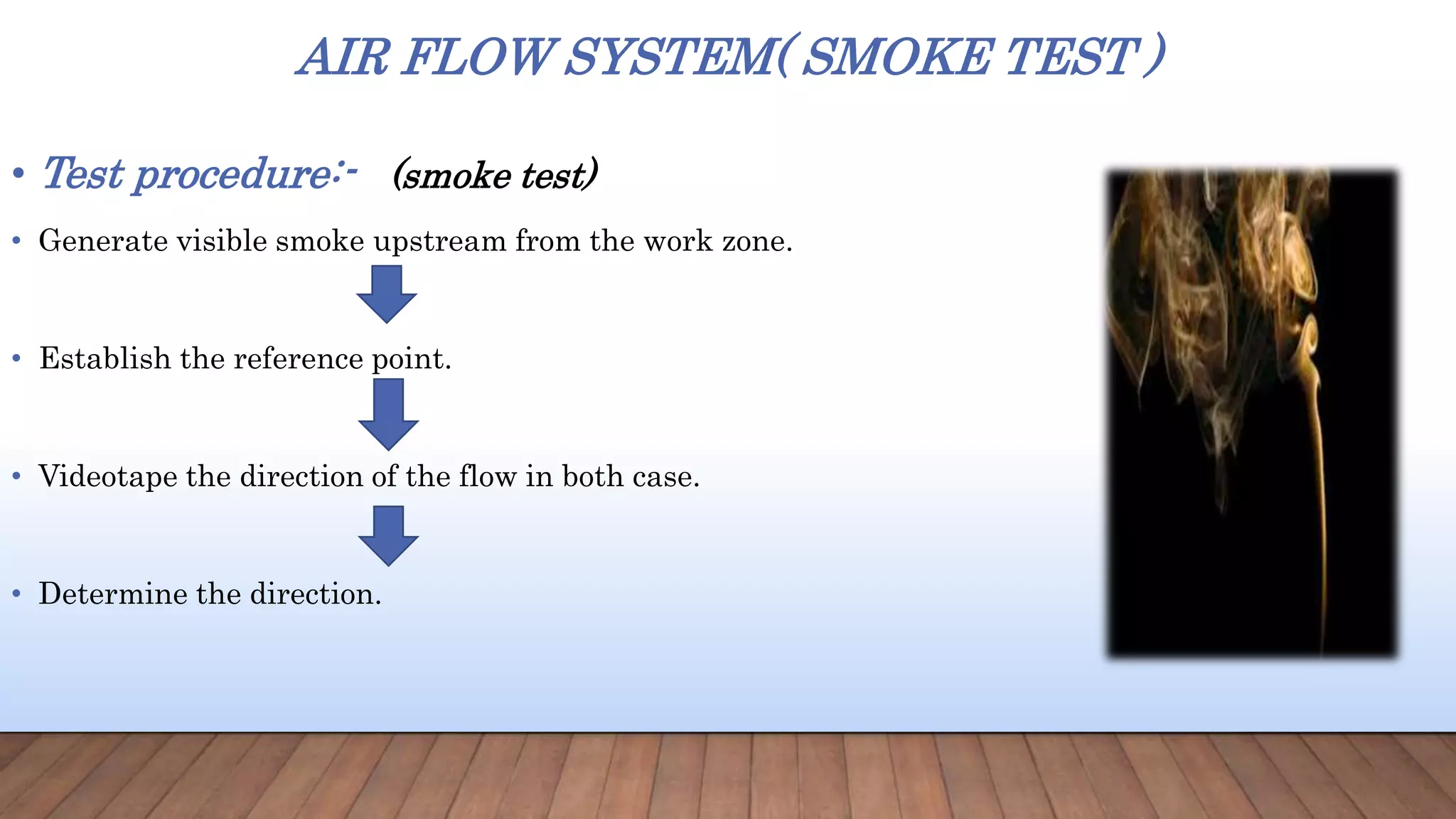 AIR FLOW SYSTEM( SMOKE TEST )

• Test procedure:- (smoke test)

• Generate visible smoke upstream from the work zone.

• Establish the reference point.

• Videotape the direction of the flow in both case.

• Determine the direction.